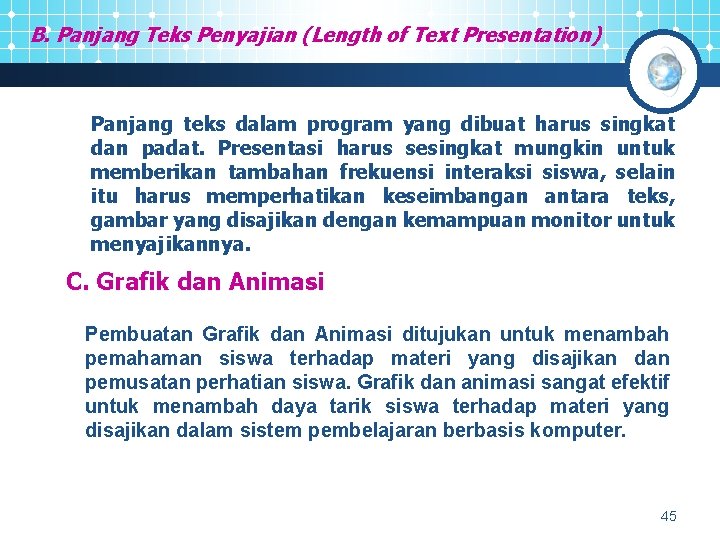 B. Panjang Teks Penyajian (Length of Text Presentation)

Panjang teks dalam program yang dibuat harus singkat dan padat. Presentasi harus sesingkat mungkin untuk memberikan tambahan frekuensi interaksi siswa, selain itu harus memperhatikan keseimbangan antara teks, gambar yang disajikan dengan kemampuan monitor untuk menyajikannya.

C. Grafik dan Animasi

Pembuatan Grafik dan Animasi ditujukan untuk menambah pemahaman siswa terhadap materi yang disajikan dan pemusatan perhatian siswa. Grafik dan animasi sangat efektif untuk menambah daya tarik siswa terhadap materi yang disajikan dalam sistem pembelajaran berbasis komputer.

45